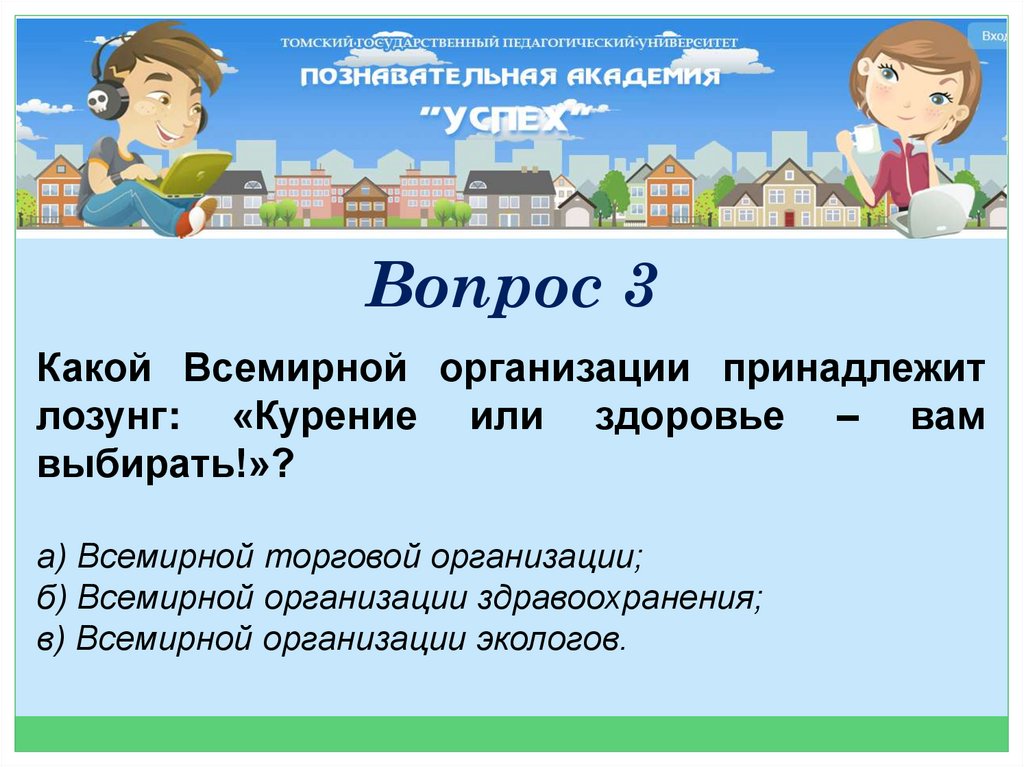 ТОМСКИЙ ГОСУДАРСТВЕННЫЙ ПЕДАГОГИЧЕСКИЙ УНИВЕРСИТЕТ
ПОЗНАВАТЕЛЬНАЯ АКАДЕМИЯ
"УСПЕХ"

Вход

Вопрос 3

Какой Всемирной организации принадлежит лозунг: «Курение или здоровье – вам выбирать!»?

а) Всемирной торговой организации;
б) Всемирной организации здравоохранения;
в) Всемирной организации экологов.